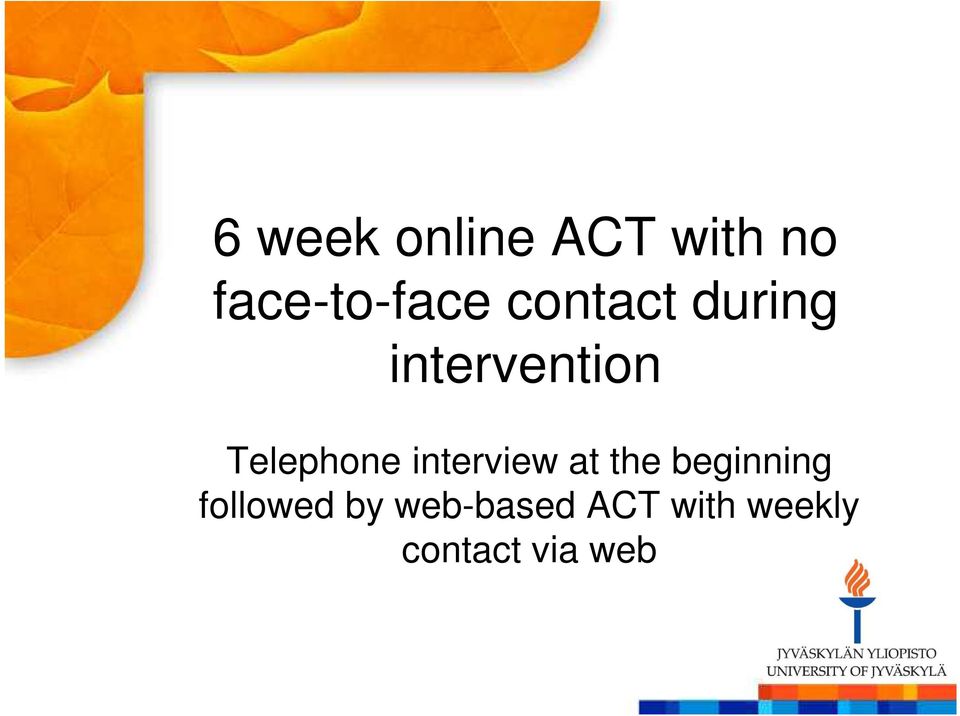 6 week online ACT with no face-to-face contact during intervention

Telephone interview at the beginning followed by web-based ACT with weekly contact via web

JYVÄSKYLÄN YLIOPISTO
UNIVERSITY OF JYVÄSKYLÄ